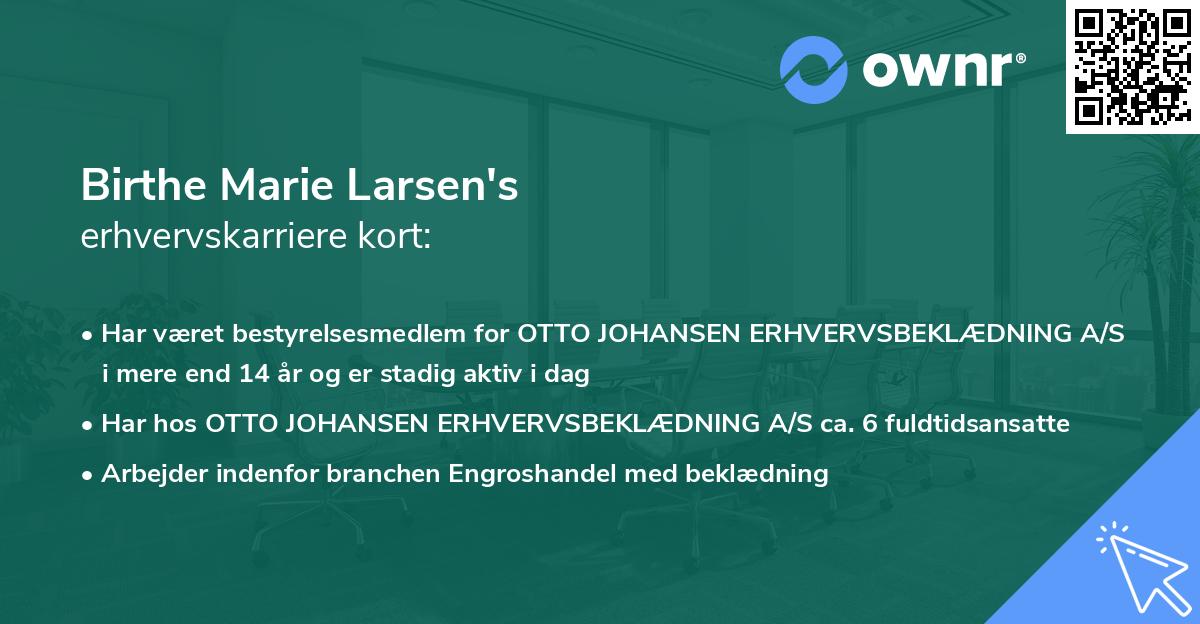 ownr®

Birthe Marie Larsen's
erhvervskarriere kort:

• Har været bestyrelsesmedlem for OTTO JOHANSEN ERHVERVSBEKLÆDNING A/S i mere end 14 år og er stadig aktiv i dag
• Har hos OTTO JOHANSEN ERHVERVSBEKLÆDNING A/S ca. 6 fuldtidsansatte
• Arbejder indenfor branchen Engroshandel med beklædning